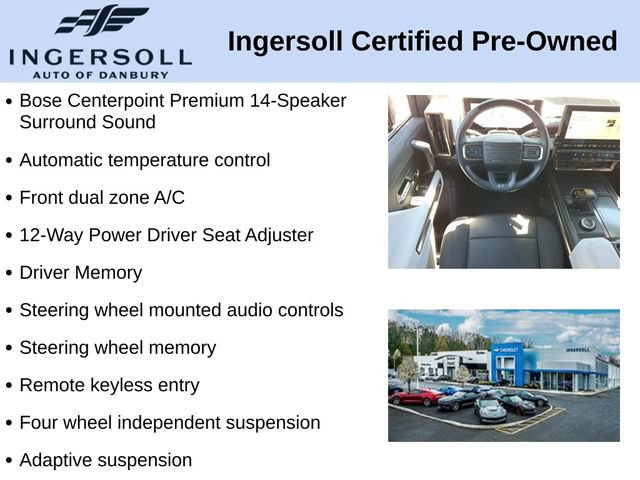 INGERSOLL
AUTO OF DANBURY

Ingersoll Certified Pre-Owned

• Bose Centerpoint Premium 14-Speaker Surround Sound
• Automatic temperature control
• Front dual zone A/C
• 12-Way Power Driver Seat Adjuster
• Driver Memory
• Steering wheel mounted audio controls
• Steering wheel memory
• Remote keyless entry
• Four wheel independent suspension
• Adaptive suspension

CHEVROLET
INGERSOLL